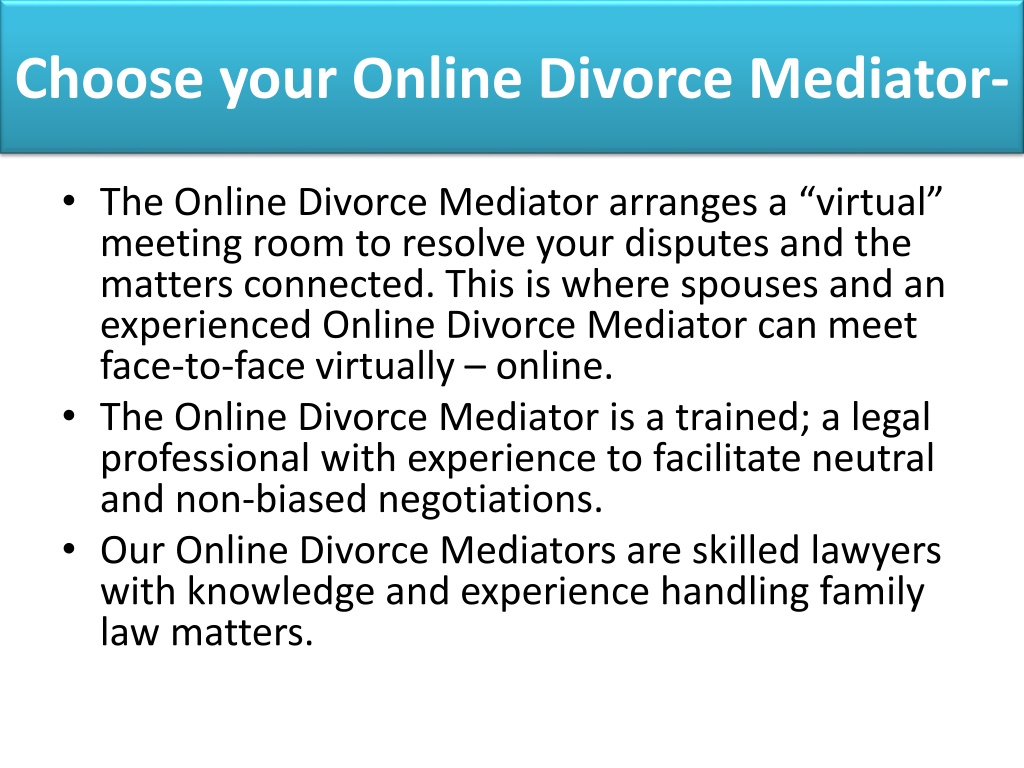 Choose your Online Divorce Mediator-

• The Online Divorce Mediator arranges a “virtual” meeting room to resolve your disputes and the matters connected. This is where spouses and an experienced Online Divorce Mediator can meet face-to-face virtually – online.
• The Online Divorce Mediator is a trained; a legal professional with experience to facilitate neutral and non-biased negotiations.
• Our Online Divorce Mediators are skilled lawyers with knowledge and experience handling family law matters.